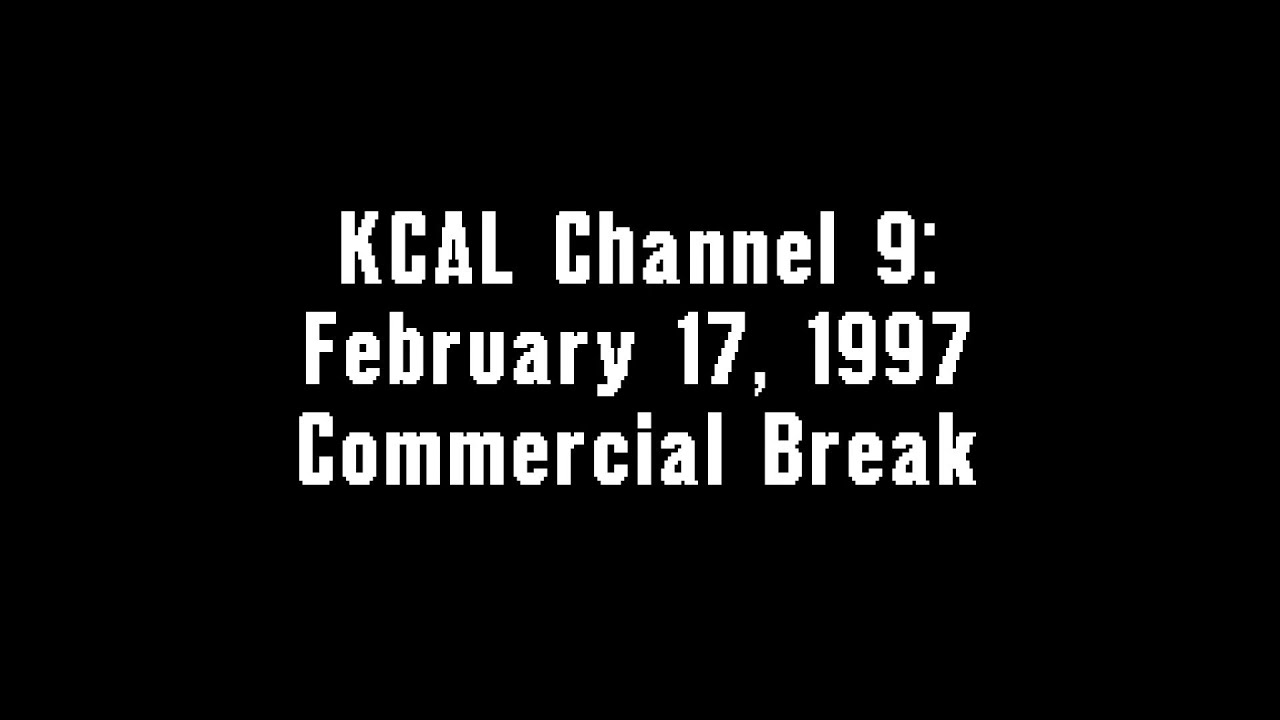 KCAL Channel 9:
February 17, 1997
Commercial Break